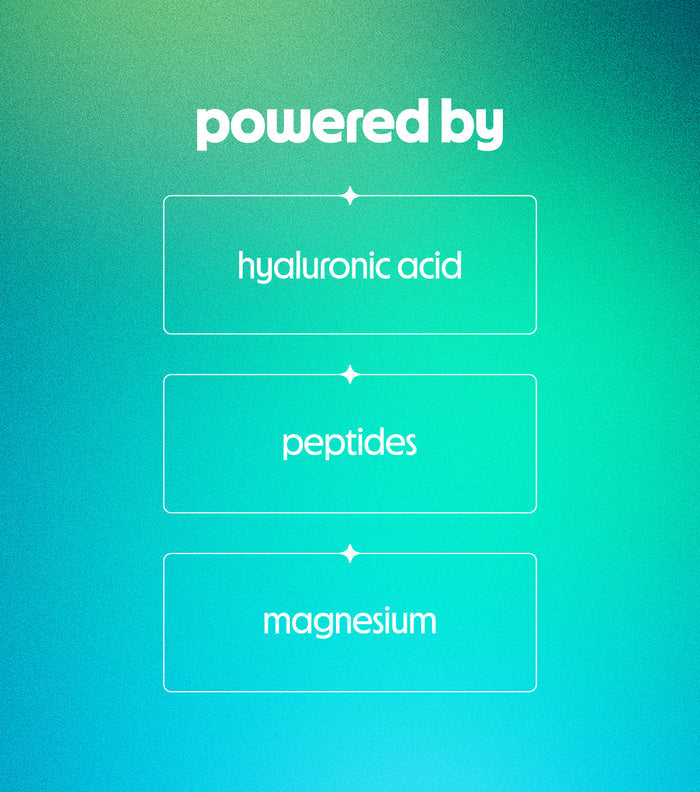 powered by

hyaluronic acid

peptides

magnesium